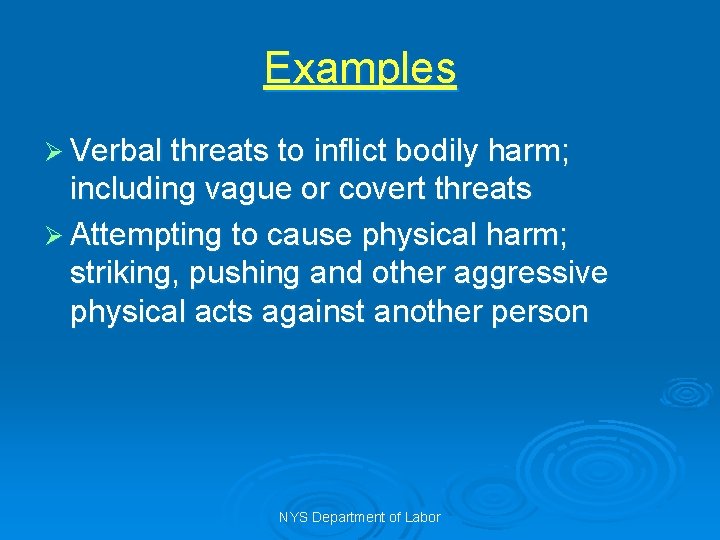 Examples

➢ Verbal threats to inflict bodily harm; including vague or covert threats

➢ Attempting to cause physical harm; striking, pushing and other aggressive physical acts against another person

NYS Department of Labor